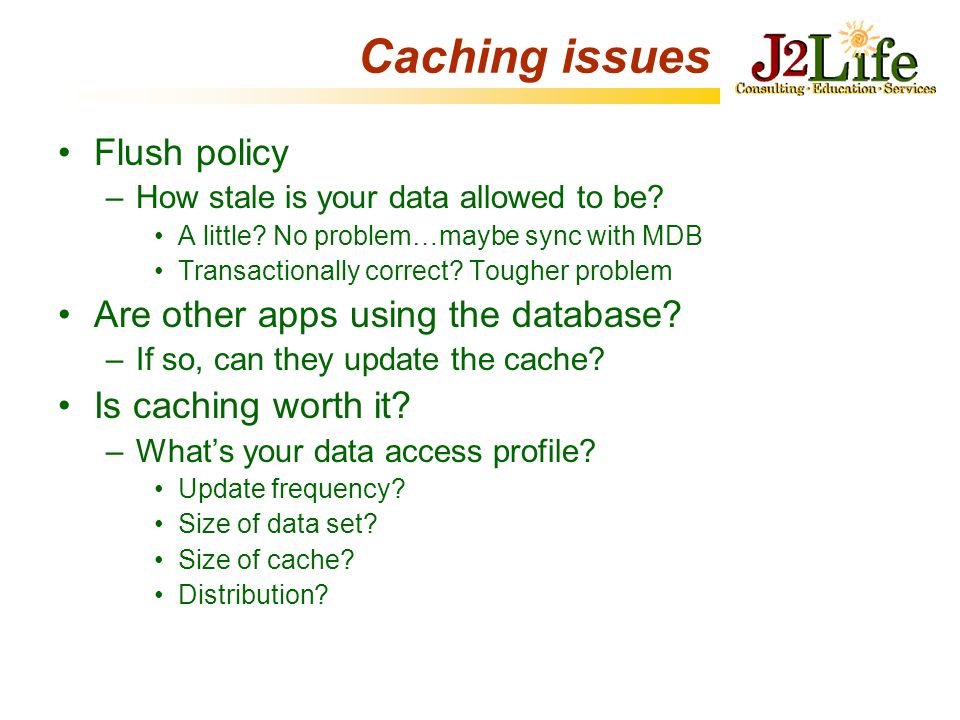 Caching issues

J2Life
Consulting · Education · Services

• Flush policy
  – How stale is your data allowed to be?
    • A little? No problem…maybe sync with MDB
    • Transactionally correct? Tougher problem
• Are other apps using the database?
  – If so, can they update the cache?
• Is caching worth it?
  – What's your data access profile?
    • Update frequency?
    • Size of data set?
    • Size of cache?
    • Distribution?